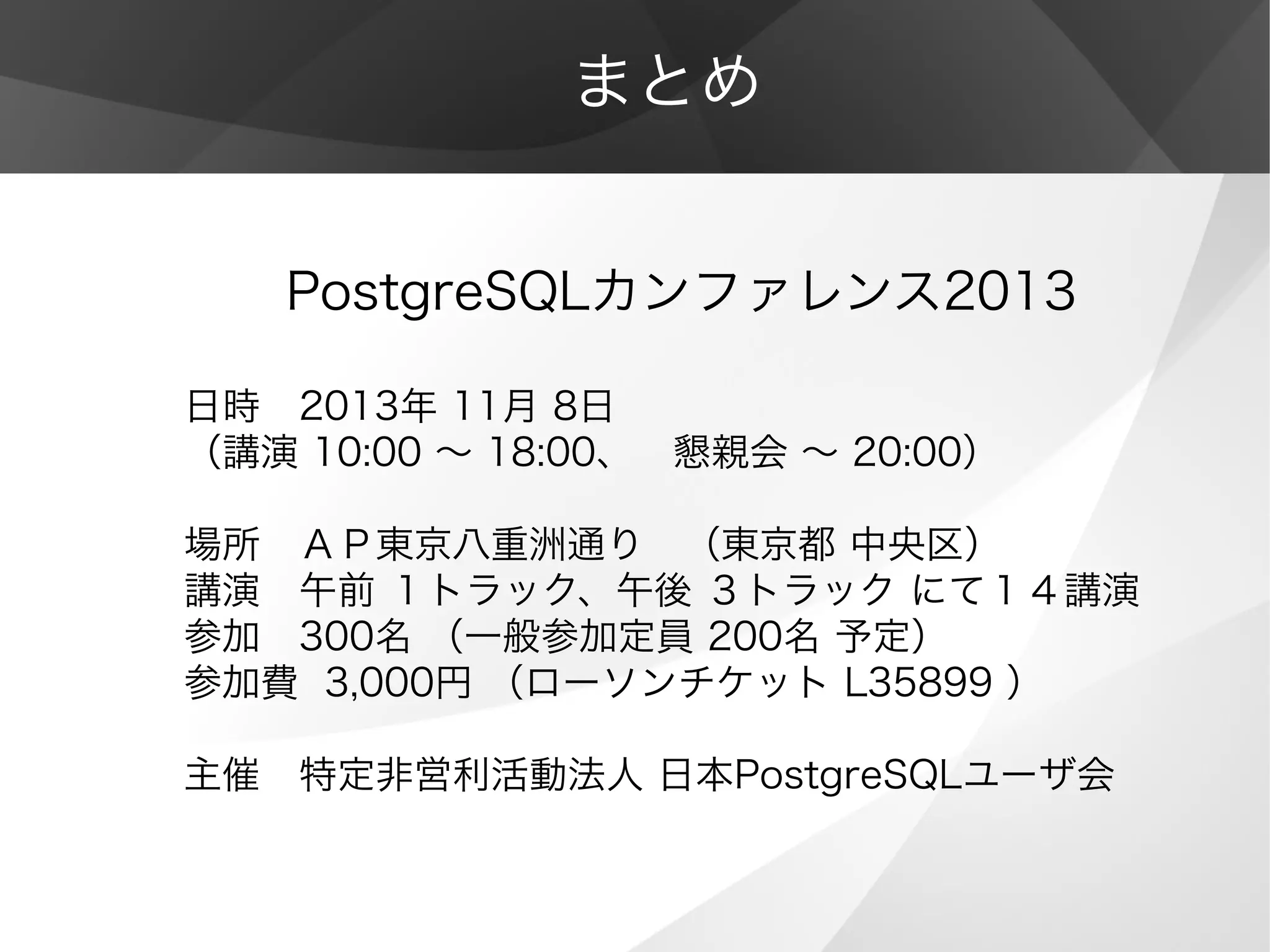 まとめ

PostgreSQLカンファレンス2013

日時　2013年 11月 8日
（講演 10:00 ～ 18:00、　懇親会 ～ 20:00）

場所　ＡＰ東京八重洲通り　（東京都 中央区）
講演　午前 １トラック、午後 ３トラック にて１４講演
参加　300名 （一般参加定員 200名 予定）
参加費　3,000円 （ローソンチケット L35899 ）

主催　特定非営利活動法人 日本PostgreSQLユーザ会